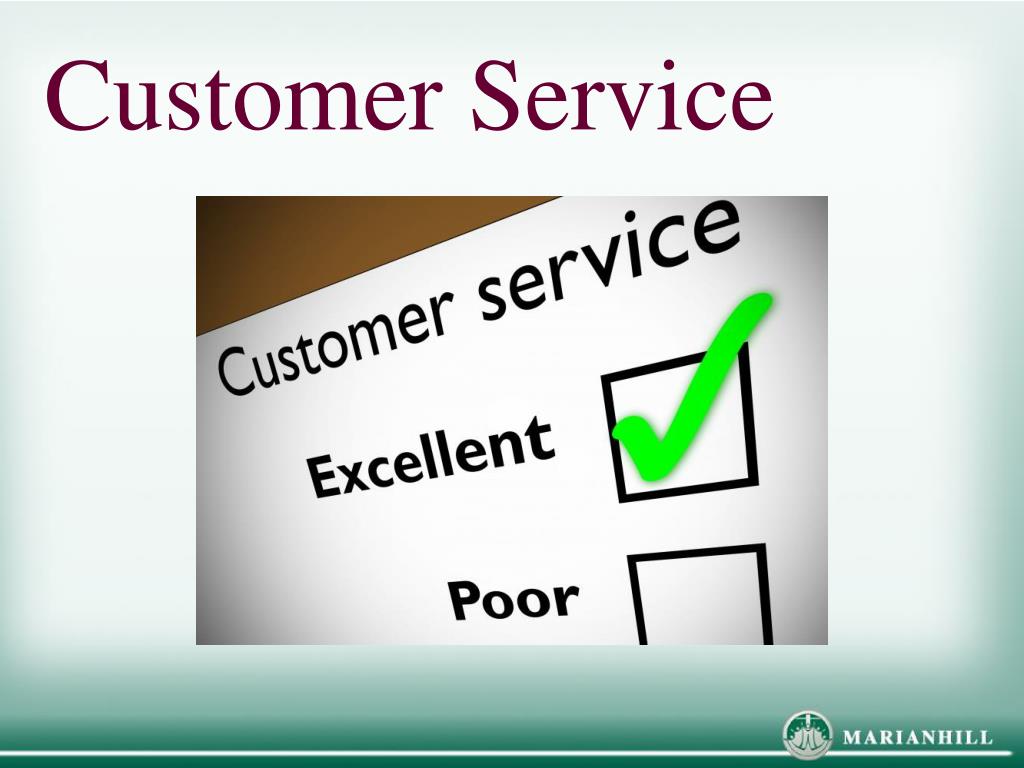 Customer Service

Customer service

Excellent

Poor

MARIANHILL